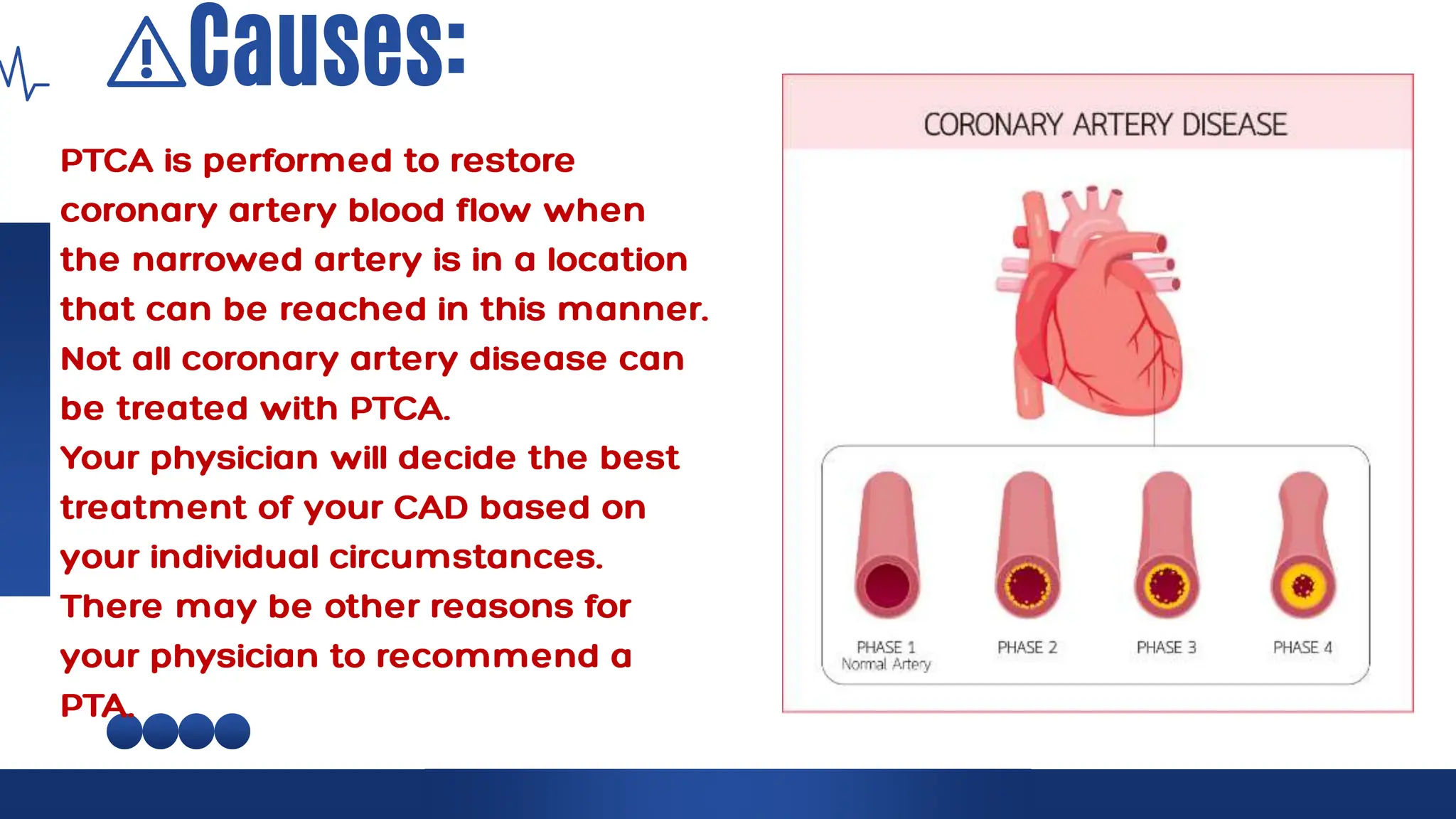 Causes:

PTCA is performed to restore coronary artery blood flow when the narrowed artery is in a location that can be reached in this manner. Not all coronary artery disease can be treated with PTCA.
Your physician will decide the best treatment of your CAD based on your individual circumstances.
There may be other reasons for your physician to recommend a PTA.

CORONARY ARTERY DISEASE

PHASE 1
Normal Artery

PHASE 2

PHASE 3

PHASE 4